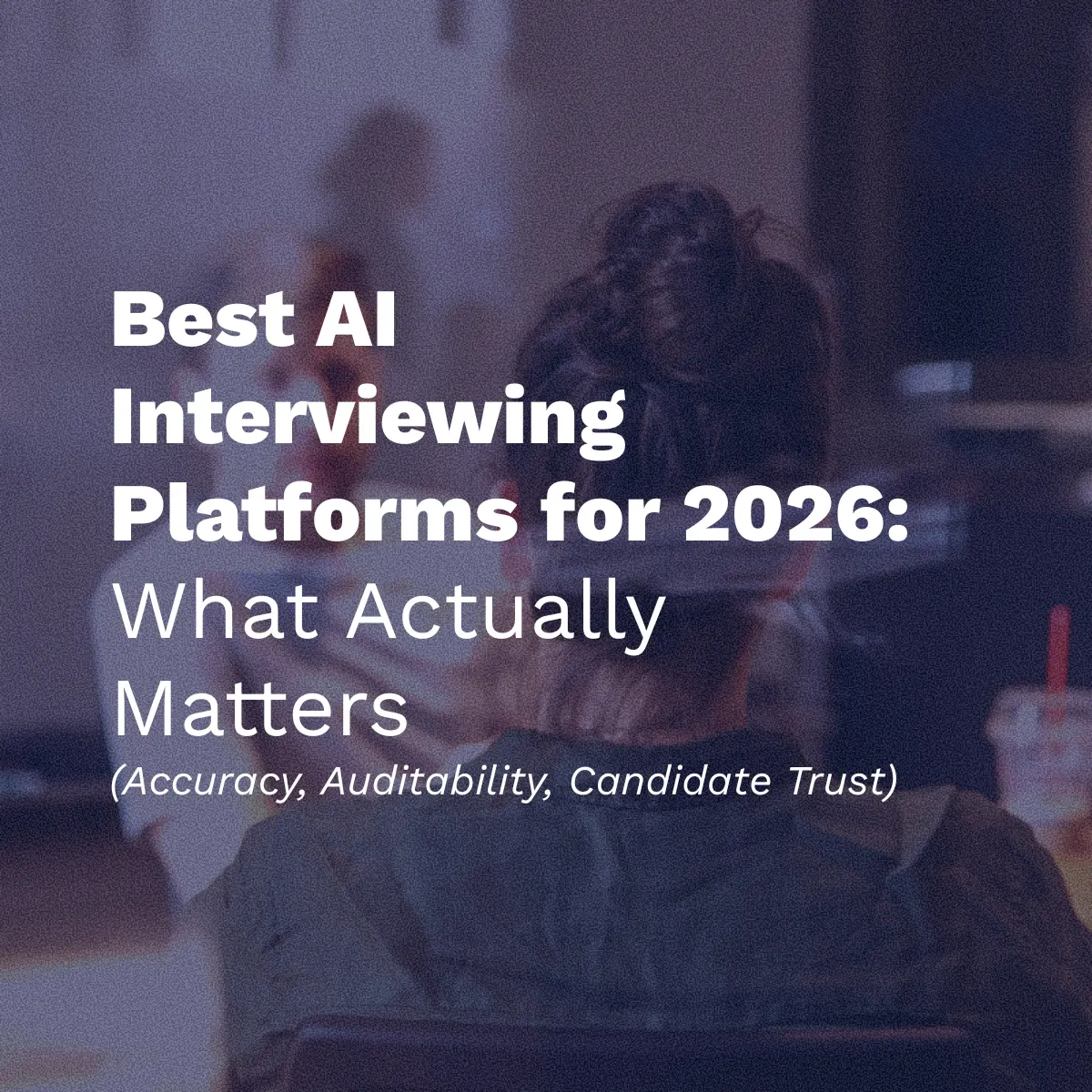 Best AI Interviewing Platforms for 2026: What Actually Matters
(Accuracy, Auditability, Candidate Trust)